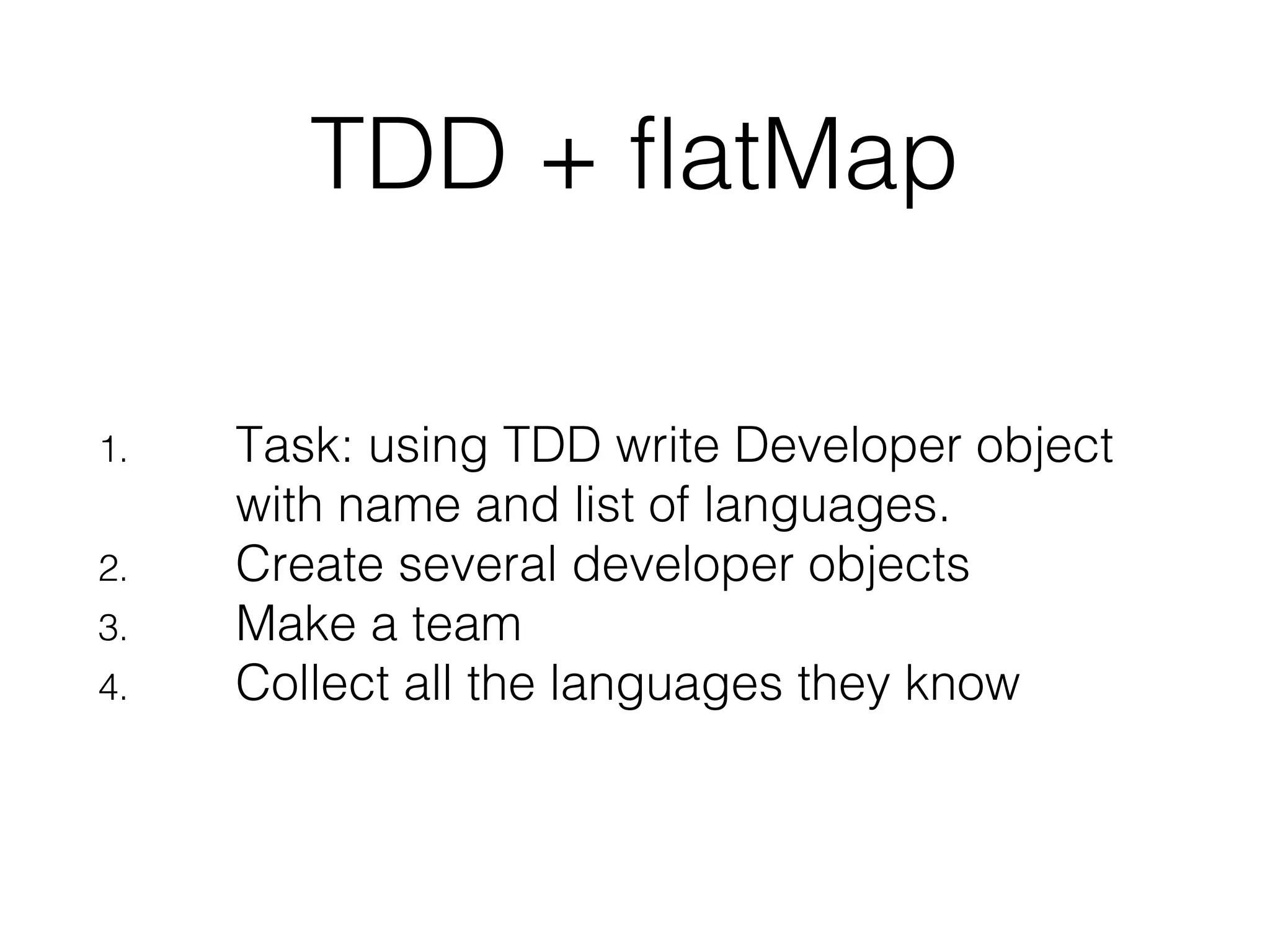 TDD + flatMap

1. Task: using TDD write Developer object with name and list of languages.
2. Create several developer objects
3. Make a team
4. Collect all the languages they know